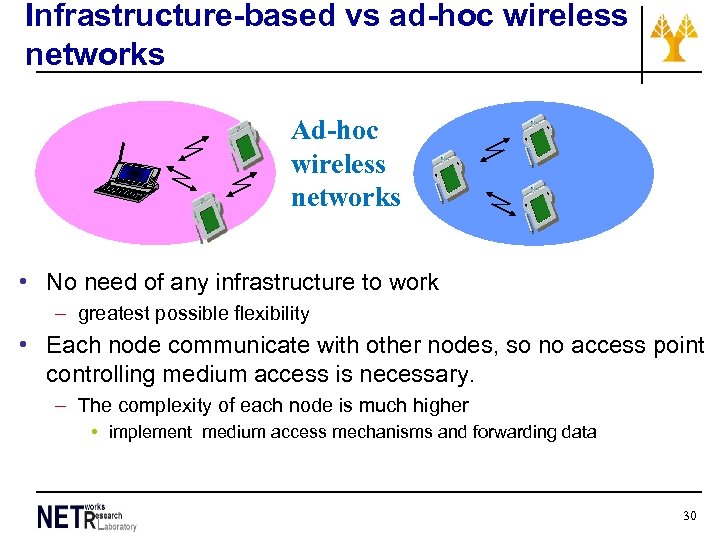 Infrastructure-based vs ad-hoc wireless networks

Ad-hoc wireless networks

• No need of any infrastructure to work
  – greatest possible flexibility
• Each node communicate with other nodes, so no access point controlling medium access is necessary.
  – The complexity of each node is much higher
    • implement medium access mechanisms and forwarding data

NETworks Research Laboratory

30